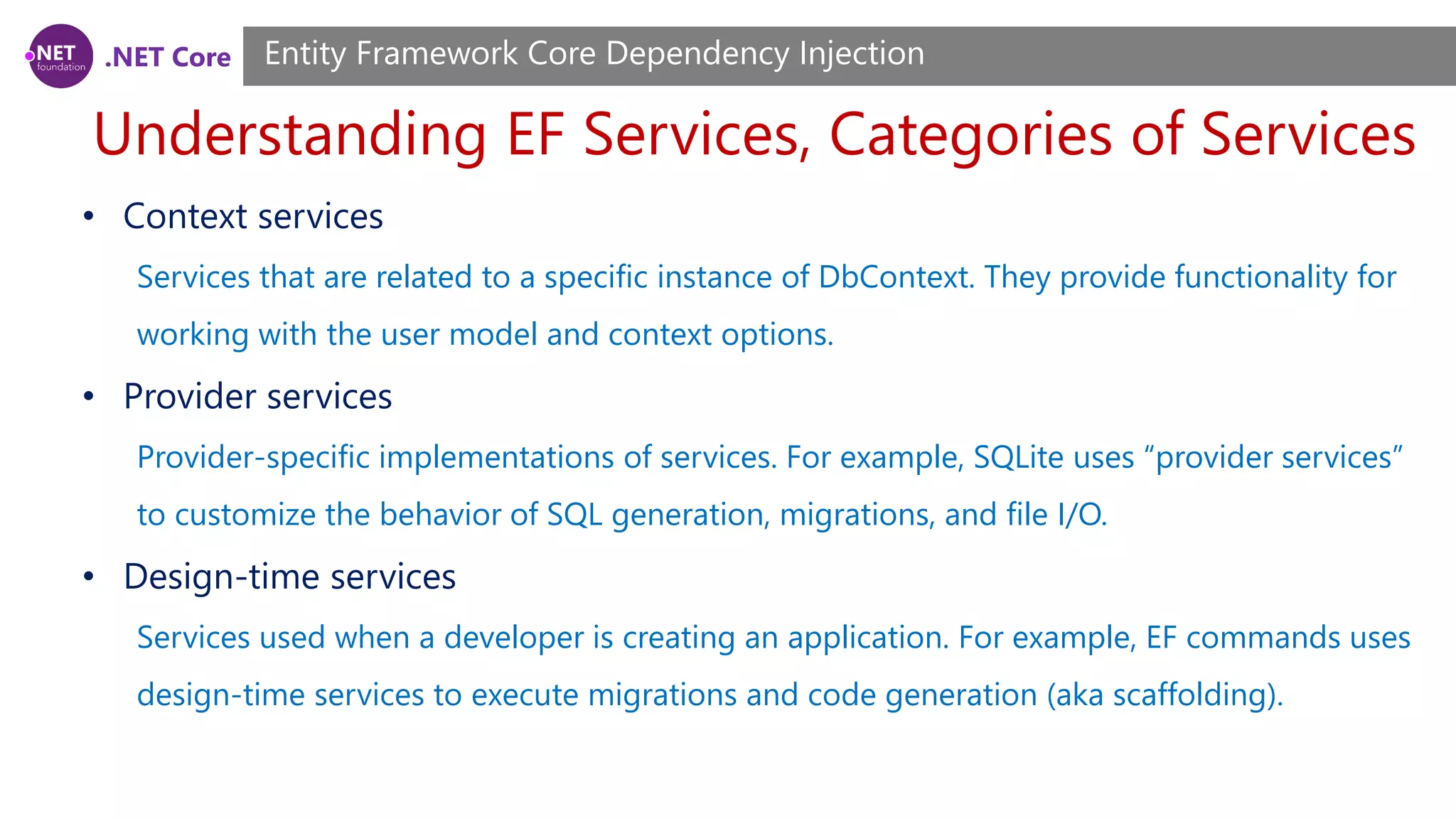 .NET foundation .NET Core

Entity Framework Core Dependency Injection

Understanding EF Services, Categories of Services

• Context services

Services that are related to a specific instance of DbContext. They provide functionality for working with the user model and context options.

• Provider services

Provider-specific implementations of services. For example, SQLite uses “provider services” to customize the behavior of SQL generation, migrations, and file I/O.

• Design-time services

Services used when a developer is creating an application. For example, EF commands uses design-time services to execute migrations and code generation (aka scaffolding).